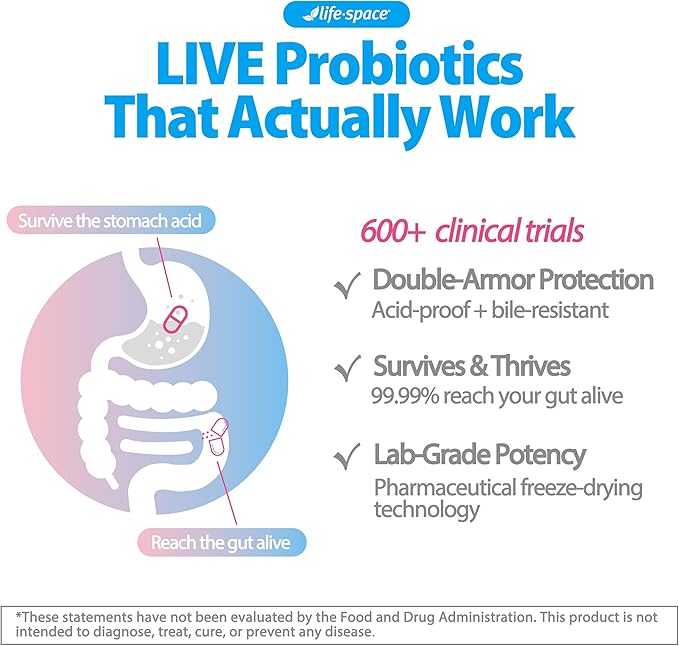 life·space

LIVE Probiotics
That Actually Work

Survive the stomach acid

Reach the gut alive

600+ clinical trials

✓ Double-Armor Protection
Acid-proof + bile-resistant

✓ Survives & Thrives
99.99% reach your gut alive

✓ Lab-Grade Potency
Pharmaceutical freeze-drying technology

*These statements have not been evaluated by the Food and Drug Administration. This product is not intended to diagnose, treat, cure, or prevent any disease.